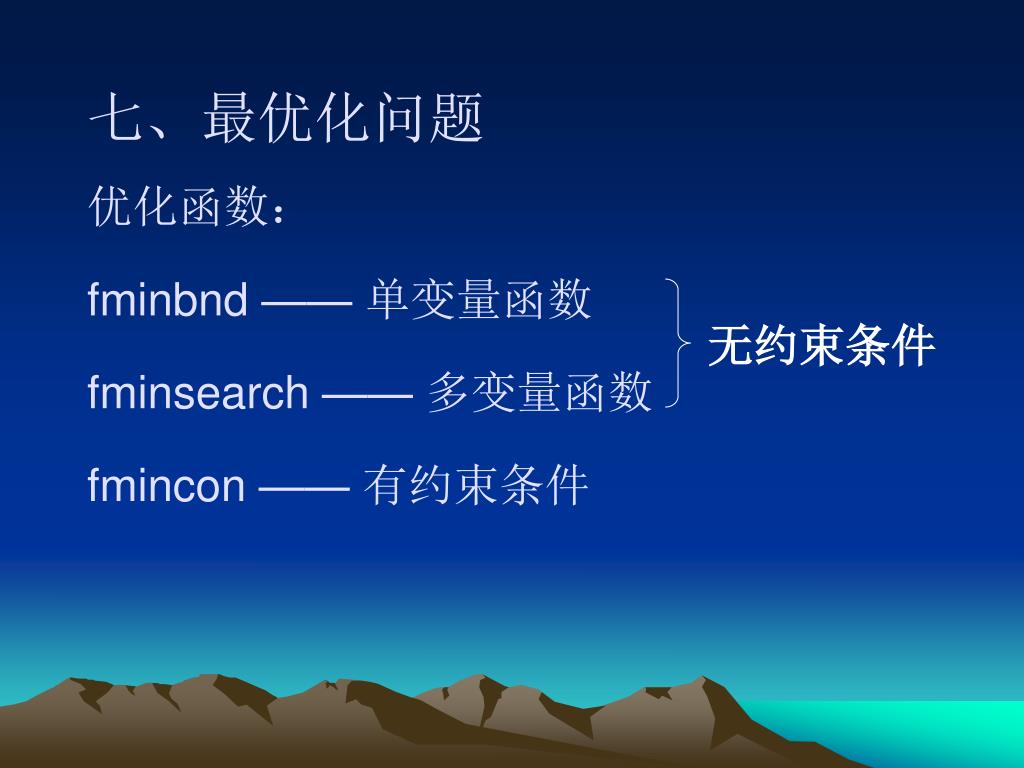 七、最优化问题

优化函数：

fminbnd —— 单变量函数

fminsearch —— 多变量函数

无约束条件

fmincon —— 有约束条件